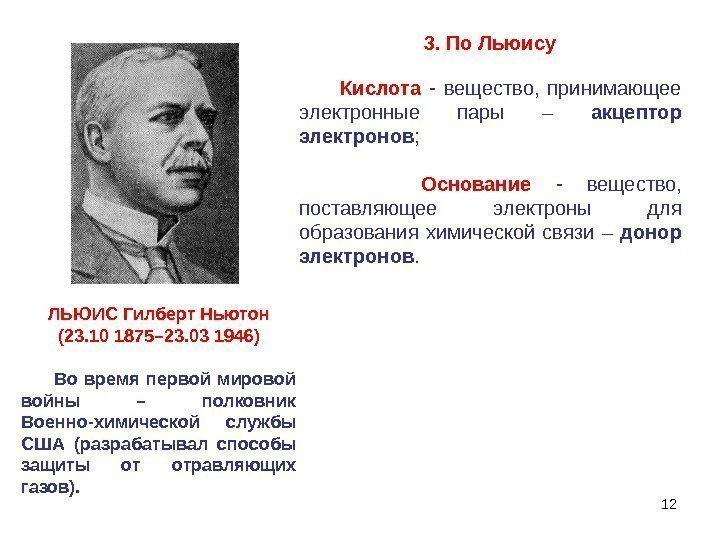 3. По Льюису

Кислота - вещество, принимающее электронные пары – акцептор электронов;

Основание - вещество, поставляющее электроны для образования химической связи – донор электронов.

ЛЬЮИС Гилберт Ньютон
(23.10 1875–23.03 1946)

Во время первой мировой войны – полковник Военно-химической службы США (разрабатывал способы защиты от отравляющих газов).

12